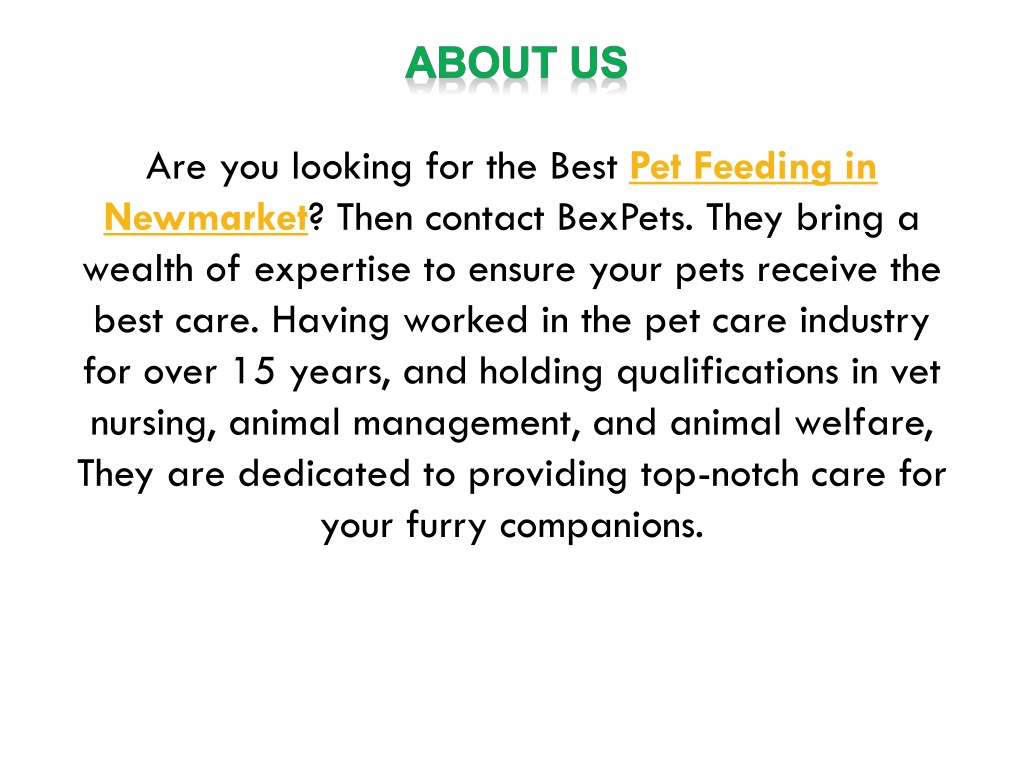 ABOUT US

Are you looking for the Best Pet Feeding in Newmarket? Then contact BexPets. They bring a wealth of expertise to ensure your pets receive the best care. Having worked in the pet care industry for over 15 years, and holding qualifications in vet nursing, animal management, and animal welfare, They are dedicated to providing top-notch care for your furry companions.